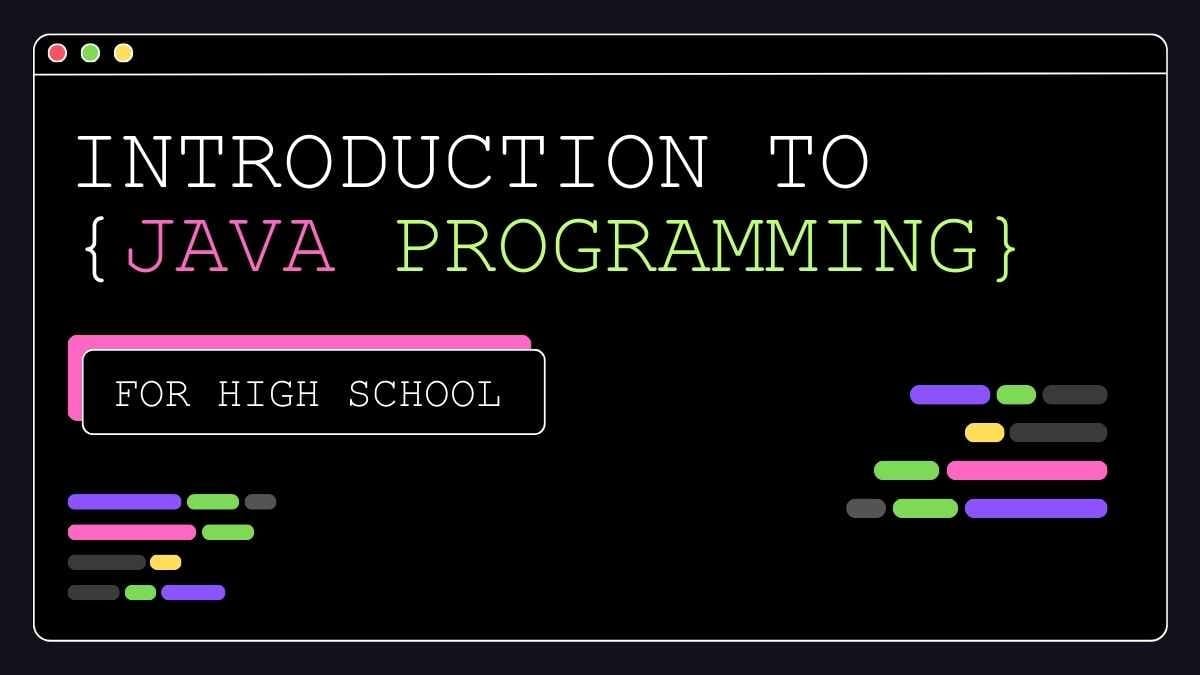 INTRODUCTION TO
{JAVA PROGRAMMING}

FOR HIGH SCHOOL